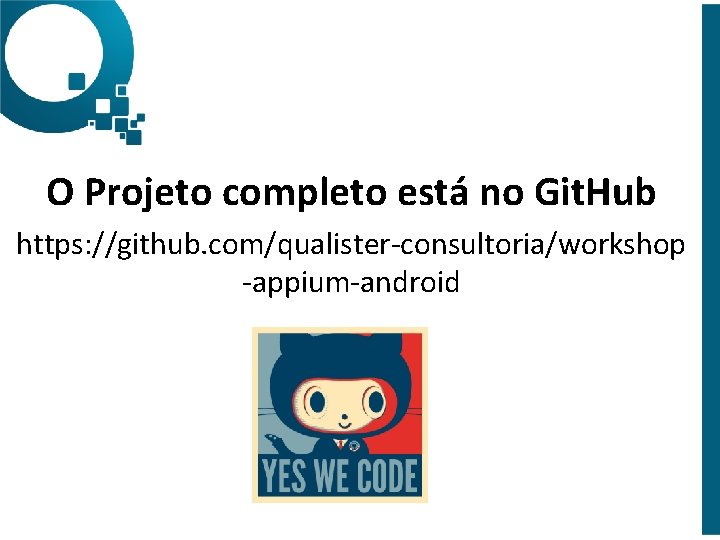 O Projeto completo está no GitHub

https://github.com/qualister-consultoria/workshop-appium-android

YES WE CODE